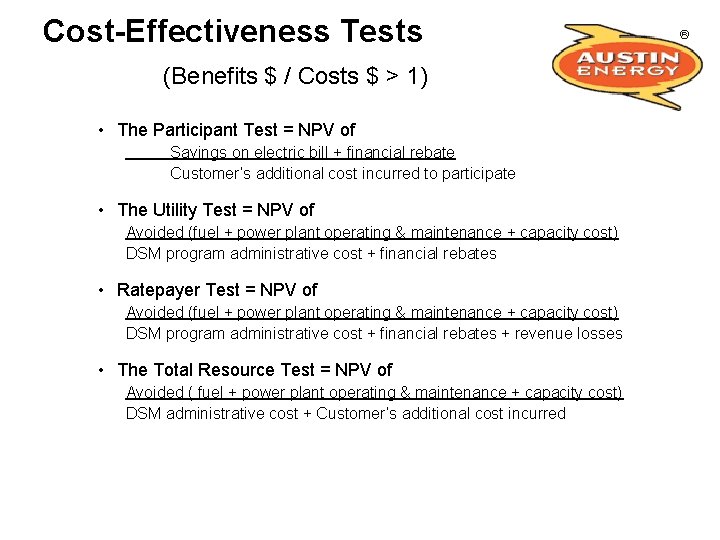 Cost-Effectiveness Tests

(Benefits \$ / Costs \$ > 1)

AUSTIN ENERGY ®

• The Participant Test = NPV of
Savings on electric bill + financial rebate
Customer's additional cost incurred to participate

• The Utility Test = NPV of
Avoided (fuel + power plant operating & maintenance + capacity cost)
DSM program administrative cost + financial rebates

• Ratepayer Test = NPV of
Avoided (fuel + power plant operating & maintenance + capacity cost)
DSM program administrative cost + financial rebates + revenue losses

• The Total Resource Test = NPV of
Avoided ( fuel + power plant operating & maintenance + capacity cost)
DSM administrative cost + Customer's additional cost incurred